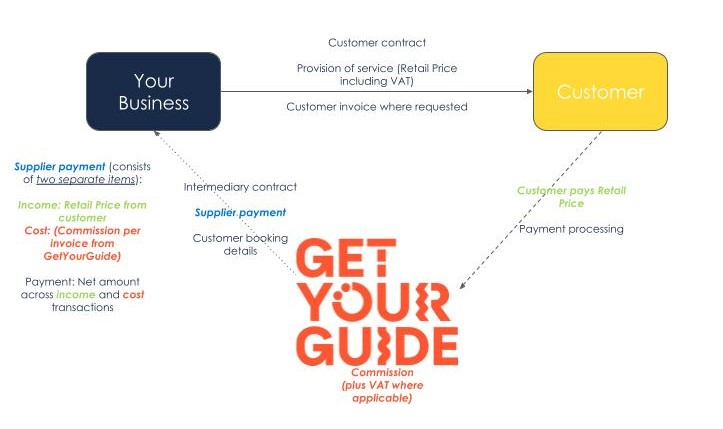 Your Business

Customer contract

Provision of service (Retail Price including VAT)

Customer invoice where requested

Customer

Supplier payment (consists of two separate items):

Income: Retail Price from customer
Cost: (Commission per invoice from GetYourGuide)

Payment: Net amount across income and cost transactions

Intermediary contract

Supplier payment

Customer booking details

Customer pays Retail Price

Payment processing

GET YOUR GUIDE

Commission (plus VAT where applicable)